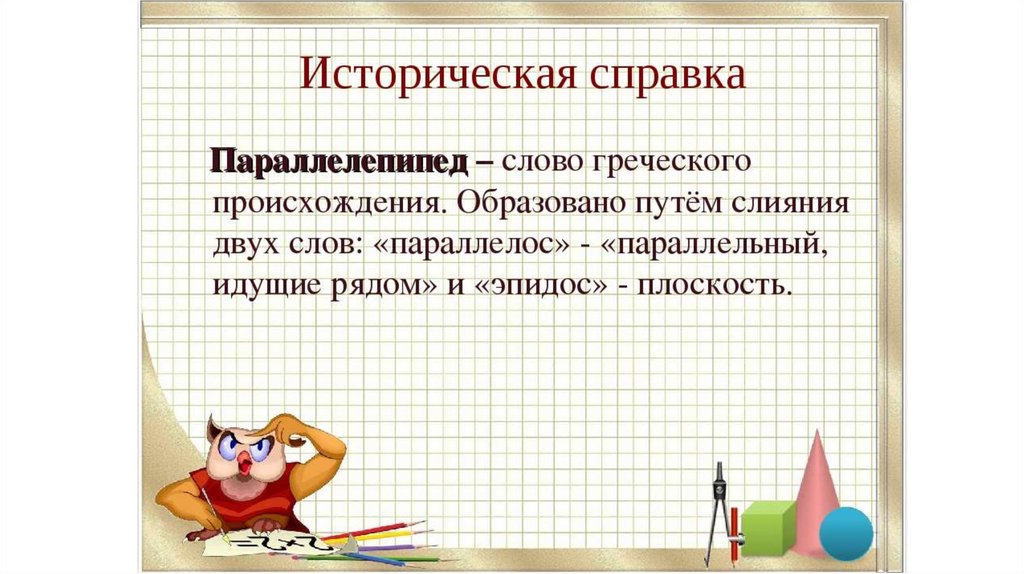 Историческая справка

Параллелепипед – слово греческого происхождения. Образовано путём слияния двух слов: «параллелос» - «параллельный, идущие рядом» и «эпидос» - плоскость.